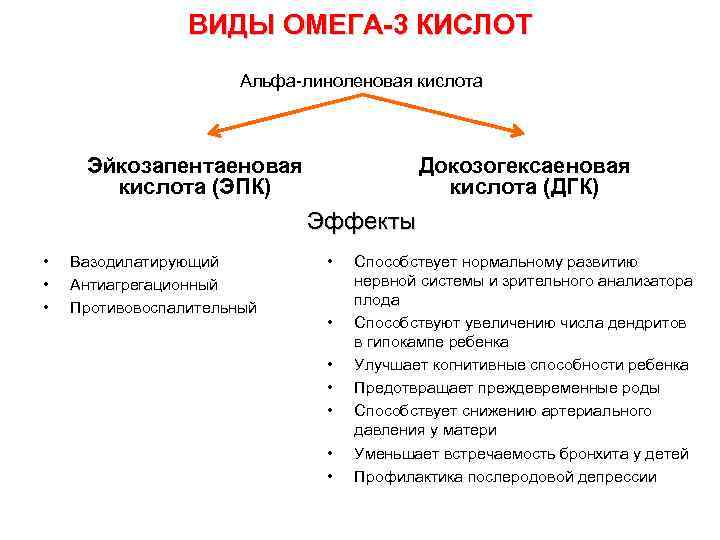 ВИДЫ ОМЕГА-3 КИСЛОТ

Альфа-линоленовая кислота

Эйкозапентаеновая кислота (ЭПК)

Докозогексаеновая кислота (ДГК)

Эффекты

• Вазодилатирующий
• Антиагрегационный
• Противовоспалительный

• Способствует нормальному развитию нервной системы и зрительного анализатора плода
• Способствуют увеличению числа дендритов в гипокампе ребенка
• Улучшает когнитивные способности ребенка
• Предотвращает преждевременные роды
• Способствует снижению артериального давления у матери
• Уменьшает встречаемость бронхита у детей
• Профилактика послеродовой депрессии